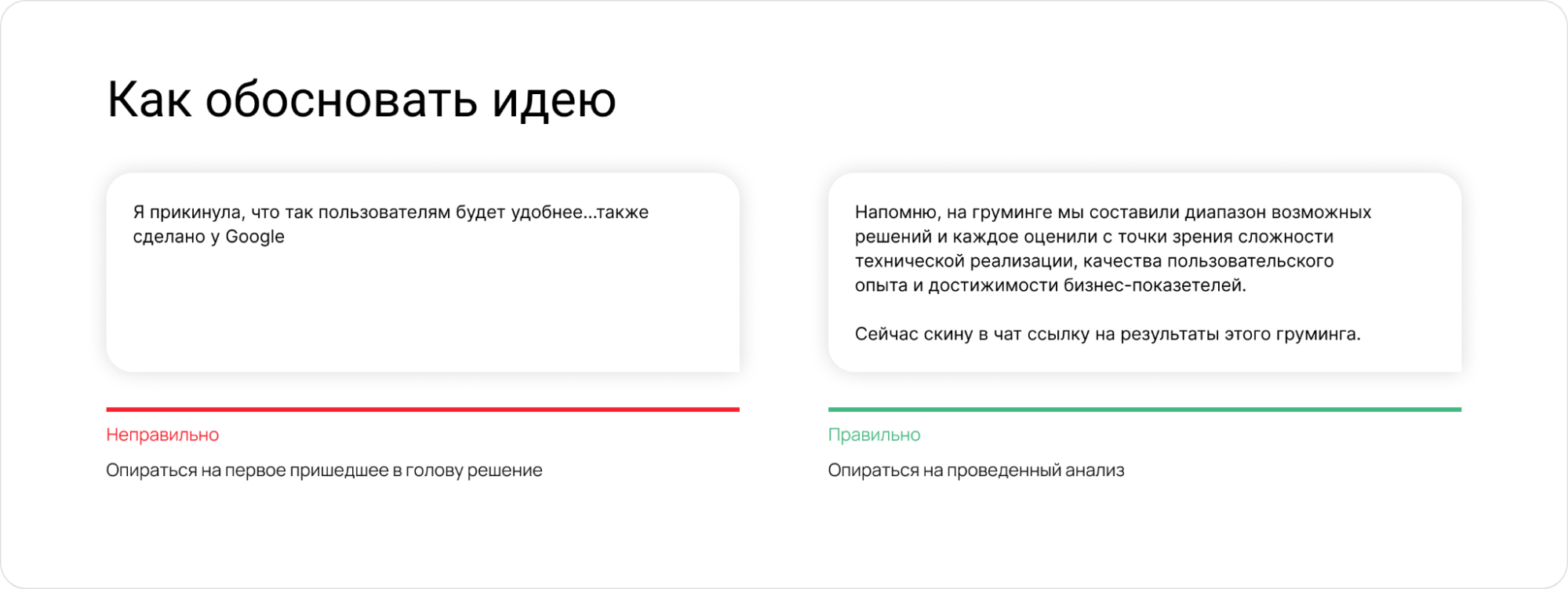 Как обосновать идею

Я прикинула, что так пользователям будет удобнее...также сделано у Google

Неправильно

Опираться на первое пришедшее в голову решение

Напомню, на груминге мы составили диапазон возможных решений и каждое оценили с точки зрения сложности технической реализации, качества пользовательского опыта и достижимости бизнес-показетелей.

Сейчас скину в чат ссылку на результаты этого груминга.

Правильно

Опираться на проведенный анализ